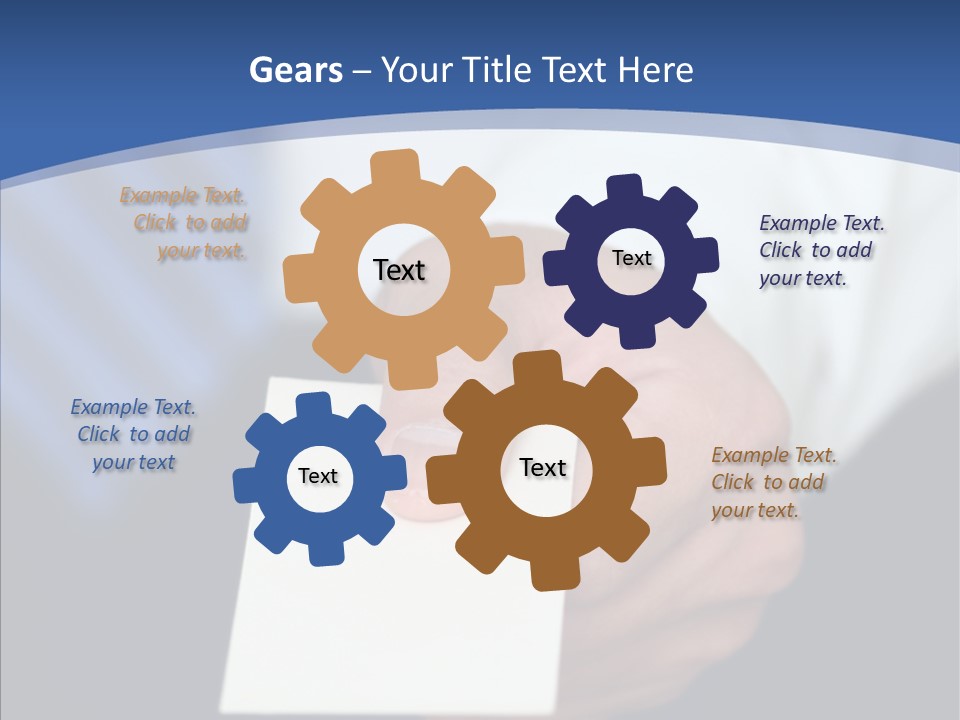 Gears – Your Title Text Here

Example Text. Click to add your text.

Text

Text

Example Text. Click to add your text.

Example Text. Click to add your text

Text

Text

Example Text. Click to add your text.